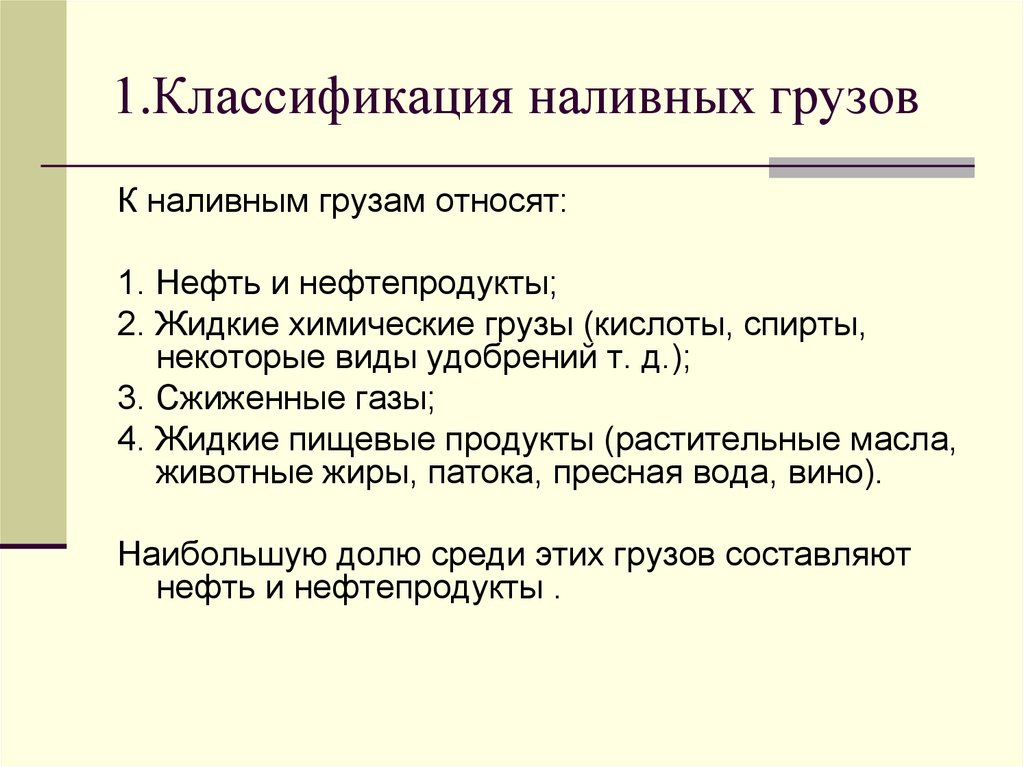 1.Классификация наливных грузов

К наливным грузам относят:

1. Нефть и нефтепродукты;

2. Жидкие химические грузы (кислоты, спирты, некоторые виды удобрений т. д.);

3. Сжиженные газы;

4. Жидкие пищевые продукты (растительные масла, животные жиры, патока, пресная вода, вино).

Наибольшую долю среди этих грузов составляют нефть и нефтепродукты .